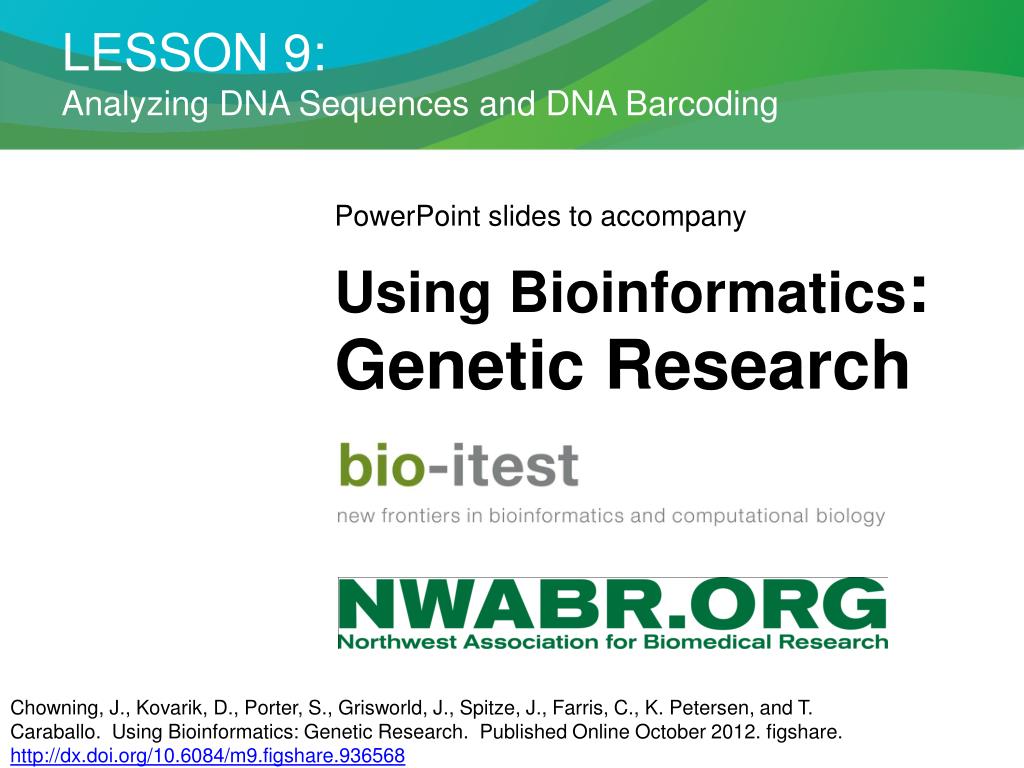 LESSON 9:
Analyzing DNA Sequences and DNA Barcoding

PowerPoint slides to accompany

Using Bioinformatics:
Genetic Research

bio-itest
new frontiers in bioinformatics and computational biology

NWABR.ORG
Northwest Association for Biomedical Research

Chowning, J., Kovarik, D., Porter, S., Grisworld, J., Spitze, J., Farris, C., K. Petersen, and T. Caraballo. Using Bioinformatics: Genetic Research. Published Online October 2012. figshare. http://dx.doi.org/10.6084/m9.figshare.936568